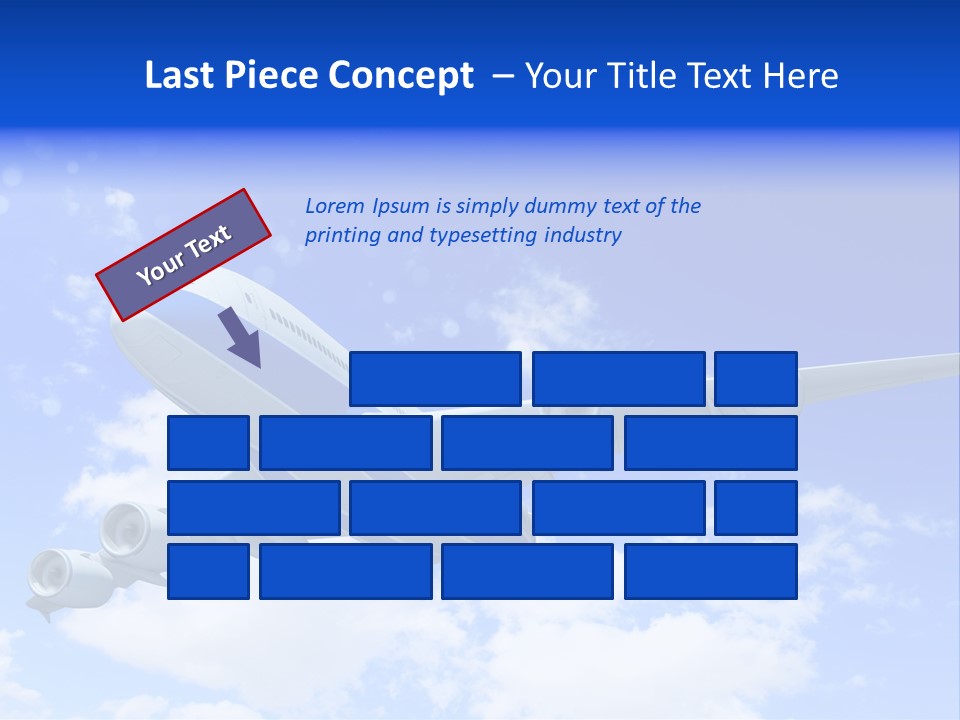 Last Piece Concept – Your Title Text Here

Your Text

Lorem Ipsum is simply dummy text of the printing and typesetting industry